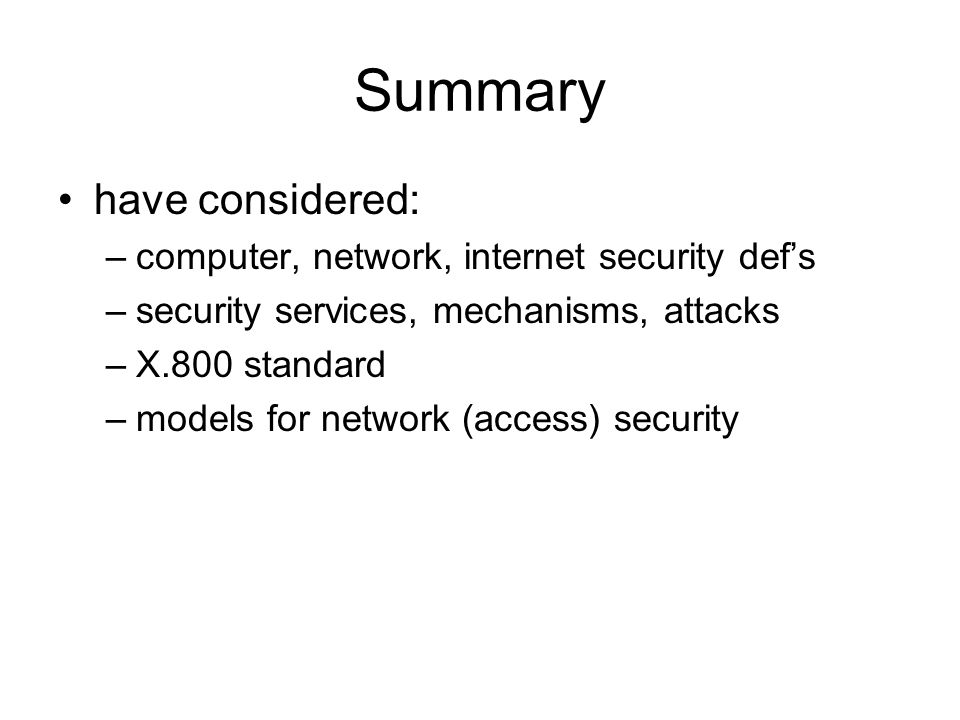 Summary

• have considered:
– computer, network, internet security def’s
– security services, mechanisms, attacks
– X.800 standard
– models for network (access) security